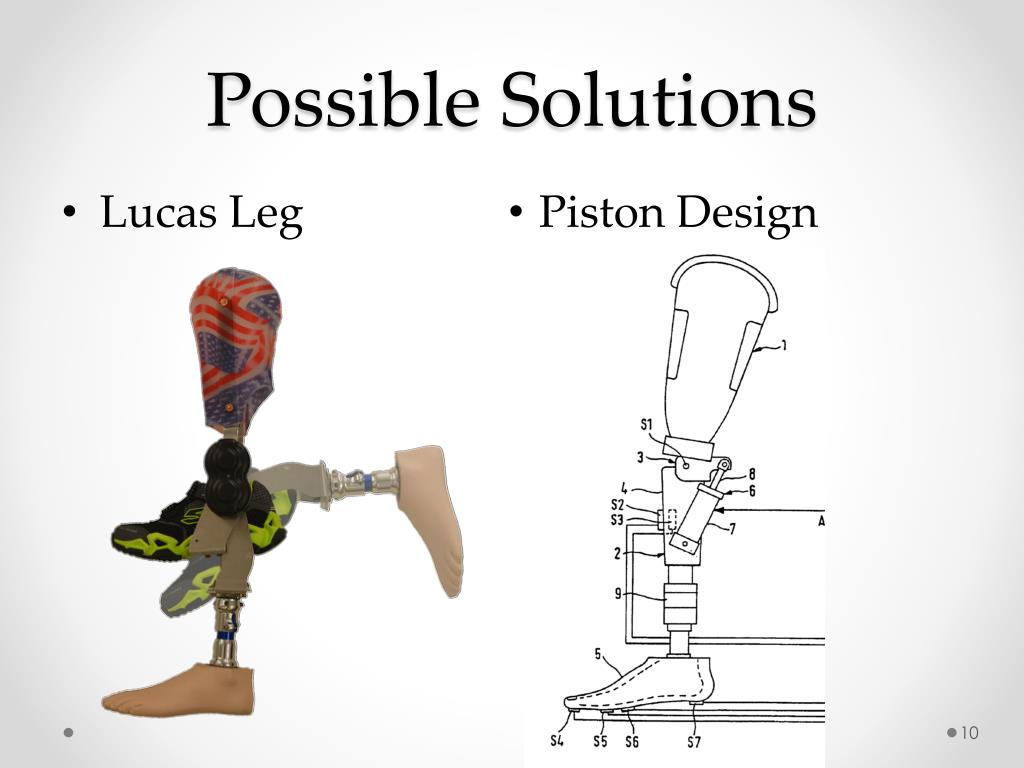 Possible Solutions

• Lucas Leg

• Piston Design

1
S1
3
8
6
4
S2
S3
7
A
2
9
5
S4
S5
S6
S7

10